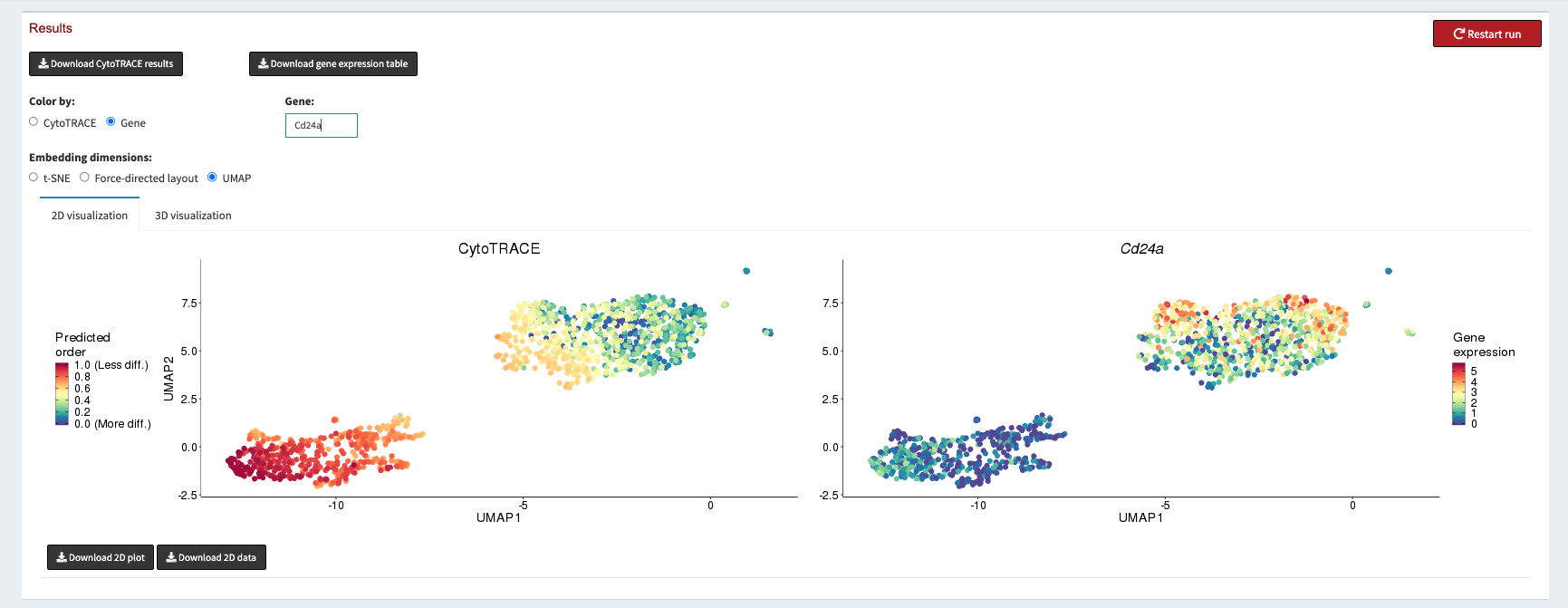 Results

Restart run

Download CytoTRACE results

Download gene expression table

Color by:
CytoTRACE Gene

Gene:
Cd24a

Embedding dimensions:
t-SNE Force-directed layout UMAP

2D visualization

3D visualization

CytoTRACE

Predicted order
1.0 (Less diff.)
0.8
0.6
0.4
0.2
0.0 (More diff.)

UMAP2

7.5
5.0
2.5
0.0
-2.5

-10
-5
0

UMAP1

Cd24a

7.5
5.0
2.5
0.0
-2.5

-10
-5
0

UMAP1

Gene expression
5
4
3
2
1
0

Download 2D plot

Download 2D data